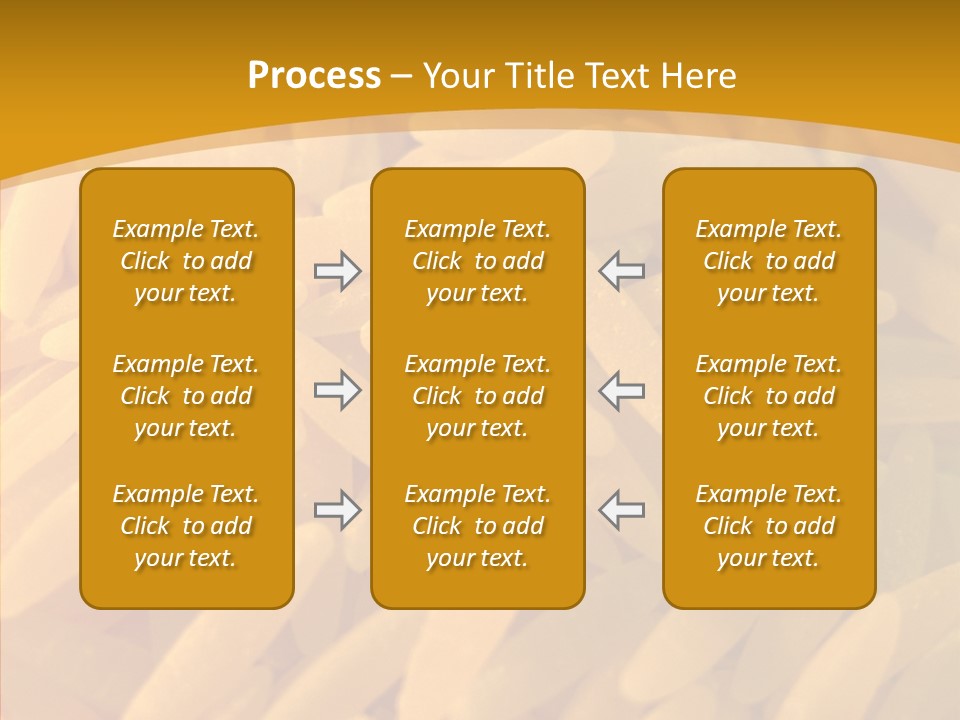 Process – Your Title Text Here

Example Text. Click to add your text.

Example Text. Click to add your text.

Example Text. Click to add your text.

Example Text. Click to add your text.

Example Text. Click to add your text.

Example Text. Click to add your text.

Example Text. Click to add your text.

Example Text. Click to add your text.

Example Text. Click to add your text.